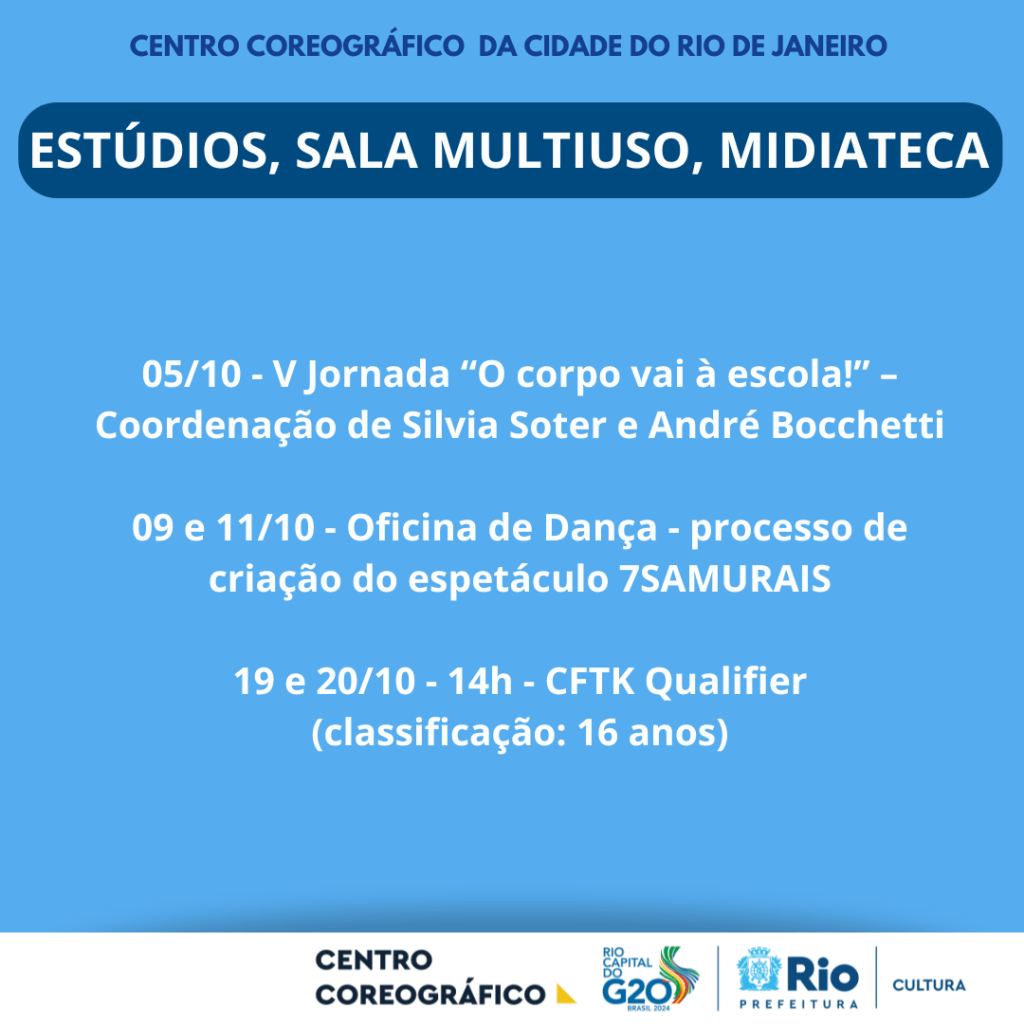 CENTRO COREOGRÁFICO DA CIDADE DO RIO DE JANEIRO

ESTÚDIOS, SALA MULTIUSO, MIDIATECA

05/10 - V Jornada “O corpo vai à escola!” – Coordenação de Silvia Soter e André Bocchetti

09 e 11/10 - Oficina de Dança - processo de criação do espetáculo 7SAMURAIS

19 e 20/10 - 14h - CFTK Qualifier (classificação: 16 anos)

CENTRO COREOGRÁFICO

RIO CAPITAL DO G20 BRASIL 2024

Rio PREFEITURA

CULTURA